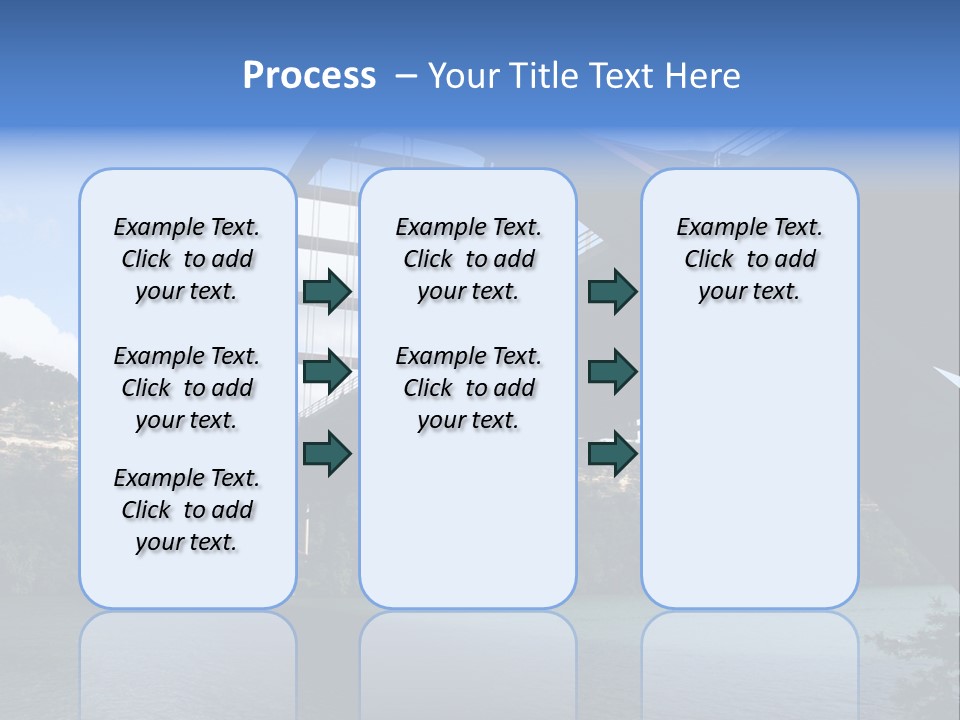 Process – Your Title Text Here

Example Text. Click to add your text.

Example Text. Click to add your text.

Example Text. Click to add your text.

Example Text. Click to add your text.

Example Text. Click to add your text.

Example Text. Click to add your text.